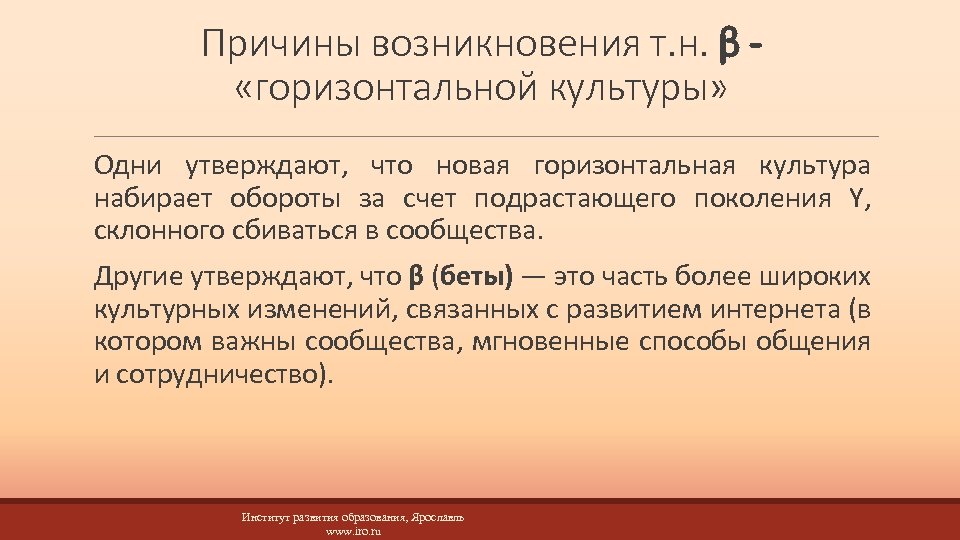 Причины возникновения т.н. β - «горизонтальной культуры»

Одни утверждают, что новая горизонтальная культура набирает обороты за счет подрастающего поколения Y, склонного сбиваться в сообщества.

Другие утверждают, что β (беты) — это часть более широких культурных изменений, связанных с развитием интернета (в котором важны сообщества, мгновенные способы общения и сотрудничество).

Институт развития образования, Ярославль
www.iro.ru